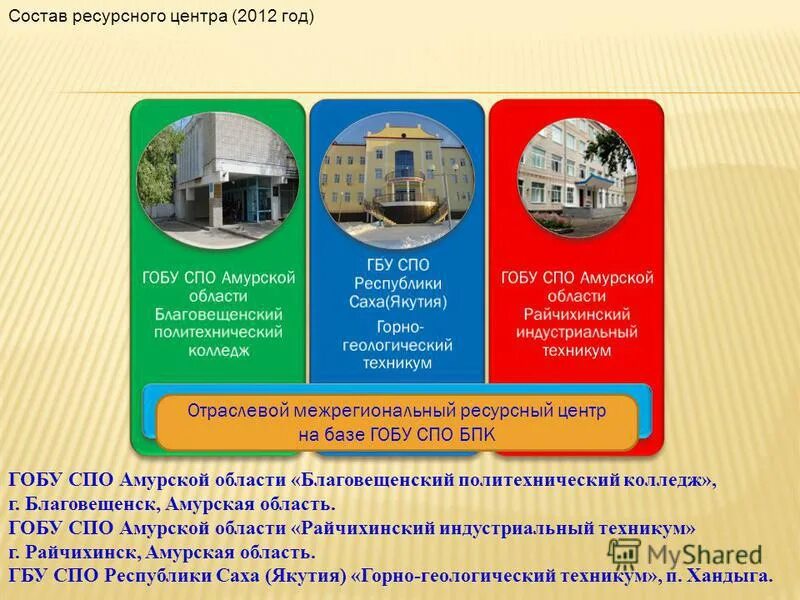 Состав ресурсного центра (2012 год)

ГОБУ СПО Амурской области Благовещенский политехнический колледж

ГБУ СПО Республики Саха(Якутия) Горно-геологический техникум

ГОБУ СПО Амурской области Райчихинский индустриальный техникум

Отраслевой межрегиональный ресурсный центр на базе ГОБУ СПО БПК

ГОБУ СПО Амурской области «Благовещенский политехнический колледж», г. Благовещенск, Амурская область.
ГОБУ СПО Амурской области «Райчихинский индустриальный техникум» г. Райчихинск, Амурская область.
ГБУ СПО Республики Саха (Якутия) «Горно-геологический техникум», п. Хандыга.

MyShared